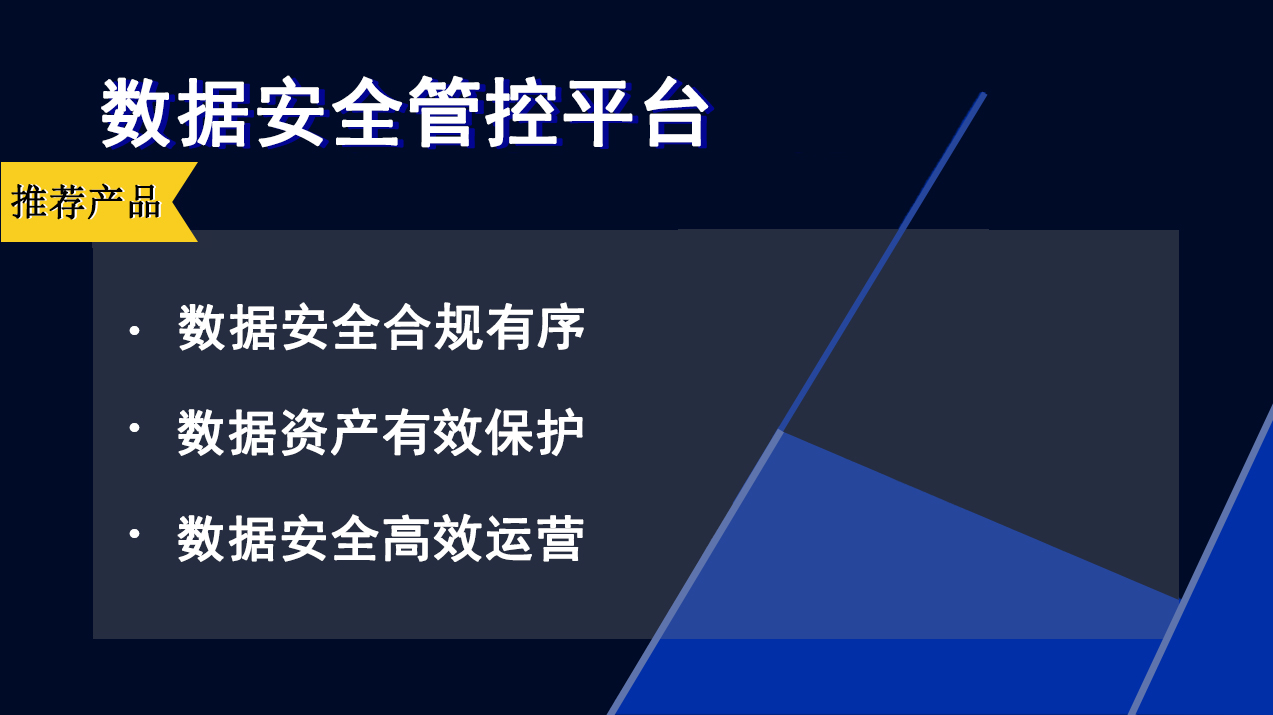 数据安全管控平台

推荐产品

· 数据安全合规有序
· 数据资产有效保护
· 数据安全高效运营